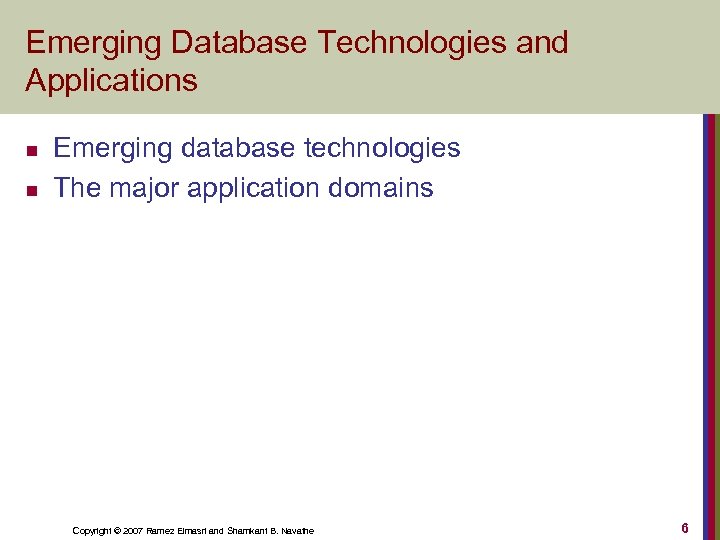 Emerging Database Technologies and Applications

- Emerging database technologies
- The major application domains

Copyright © 2007 Ramez Elmasri and Shamkant B. Navathe

6